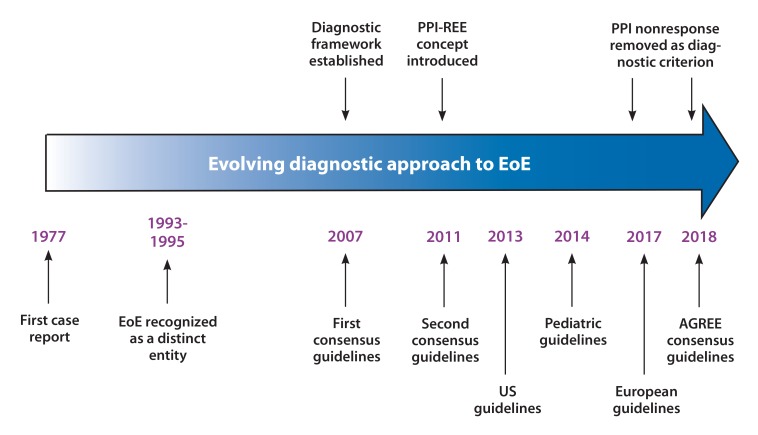 Diagnostic framework established

PPI-REE concept introduced

PPI nonresponse removed as diagnostic criterion

Evolving diagnostic approach to EoE

1977

1993-1995

2007

2011

2013

2014

2017

2018

First case report

EoE recognized as a distinct entity

First consensus guidelines

Second consensus guidelines

US guidelines

Pediatric guidelines

European guidelines

AGREE consensus guidelines